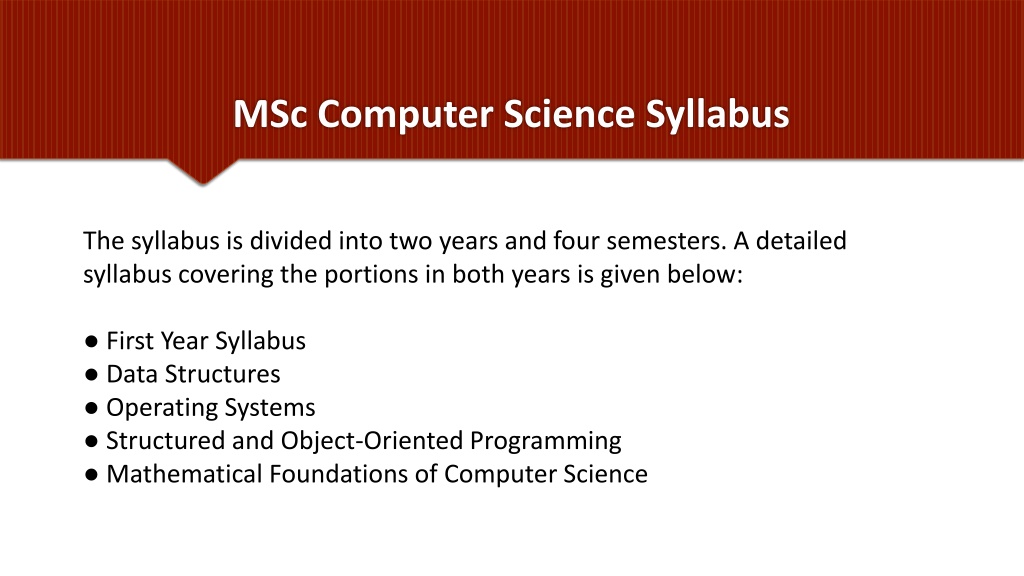 MSc Computer Science Syllabus

The syllabus is divided into two years and four semesters. A detailed syllabus covering the portions in both years is given below:

● First Year Syllabus
● Data Structures
● Operating Systems
● Structured and Object-Oriented Programming
● Mathematical Foundations of Computer Science